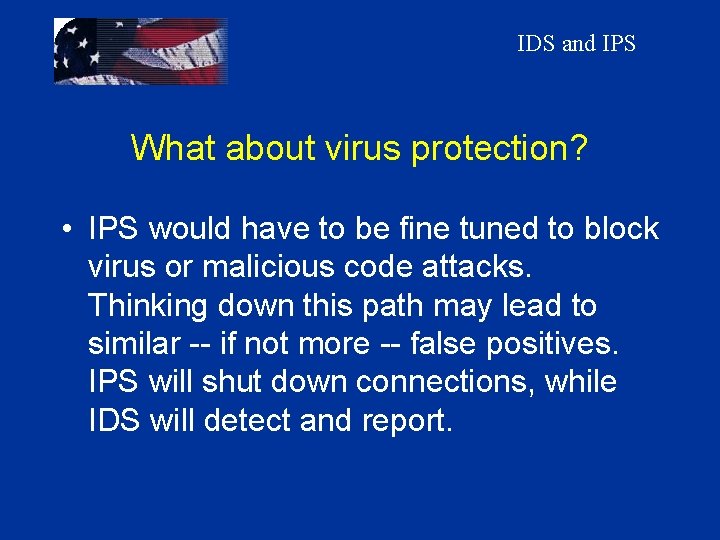 IDS and IPS

What about virus protection?

• IPS would have to be fine tuned to block virus or malicious code attacks. Thinking down this path may lead to similar -- if not more -- false positives. IPS will shut down connections, while IDS will detect and report.